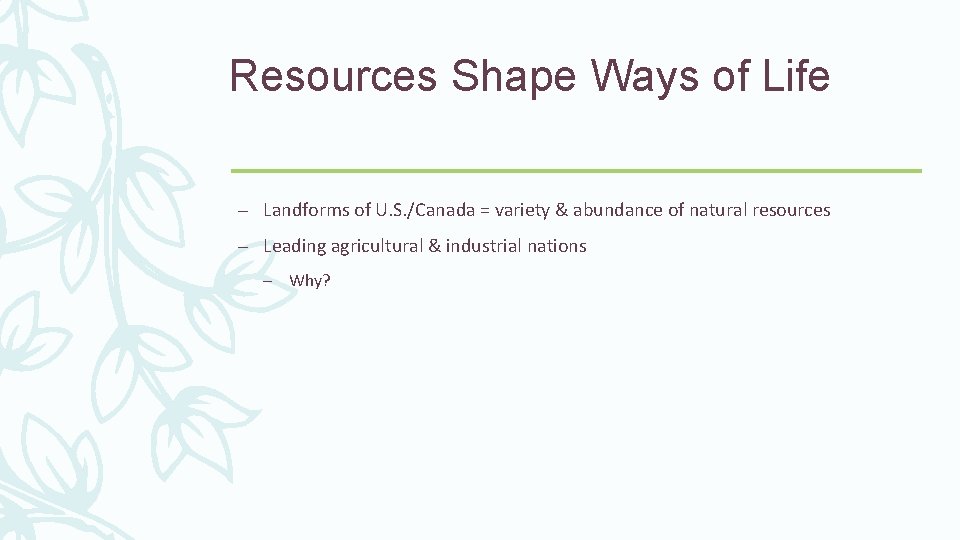 Resources Shape Ways of Life

– Landforms of U.S./Canada = variety & abundance of natural resources

– Leading agricultural & industrial nations

– Why?